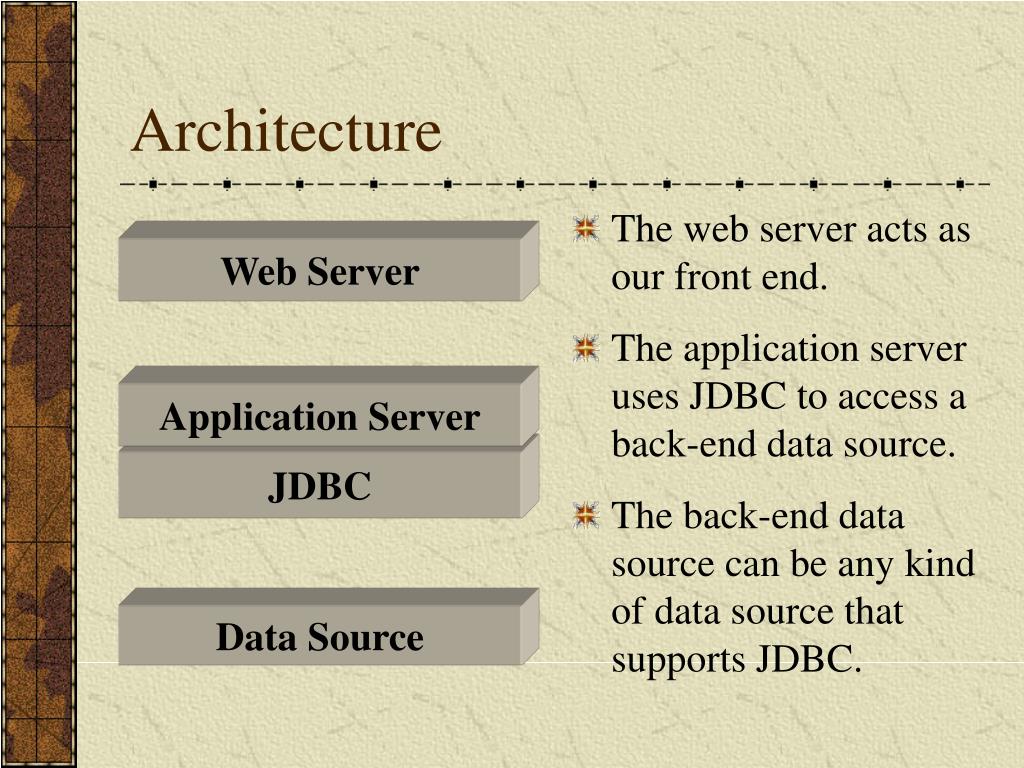 Architecture

Web Server

Application Server

JDBC

Data Source

The web server acts as our front end.

The application server uses JDBC to access a back-end data source.

The back-end data source can be any kind of data source that supports JDBC.